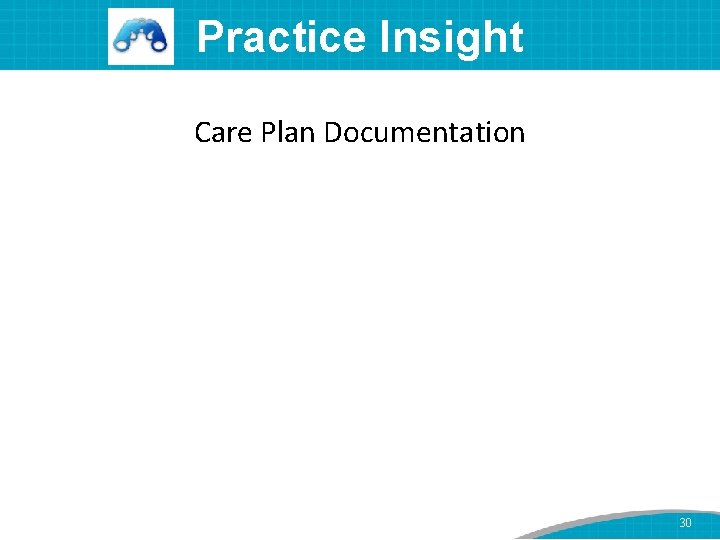 Practice Insight

Care Plan Documentation

30